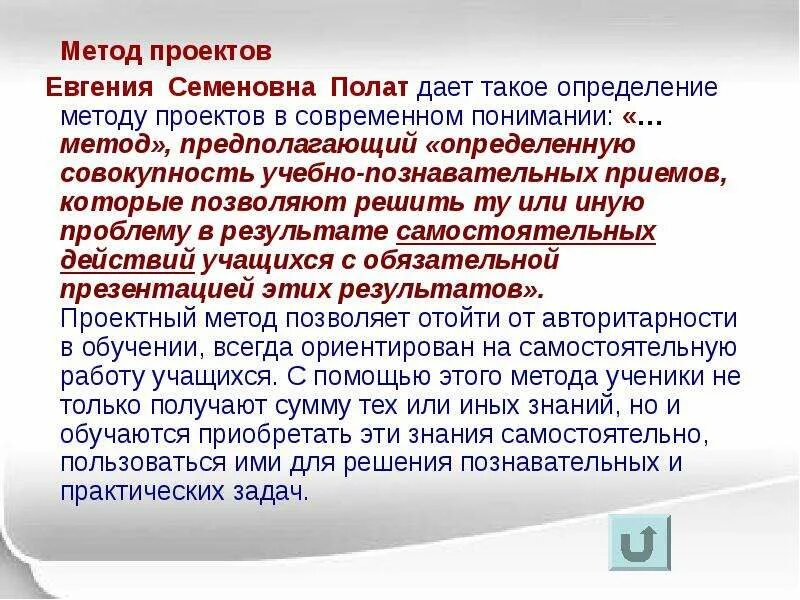 Метод проектов

Евгения Семеновна Полат дает такое определение методу проектов в современном понимании: «… метод», предполагающий «определенную совокупность учебно-познавательных приемов, которые позволяют решить ту или иную проблему в результате самостоятельных действий учащихся с обязательной презентацией этих результатов».

Проектный метод позволяет отойти от авторитарности в обучении, всегда ориентирован на самостоятельную работу учащихся. С помощью этого метода ученики не только получают сумму тех или иных знаний, но и обучаются приобретать эти знания самостоятельно, пользоваться ими для решения познавательных и практических задач.